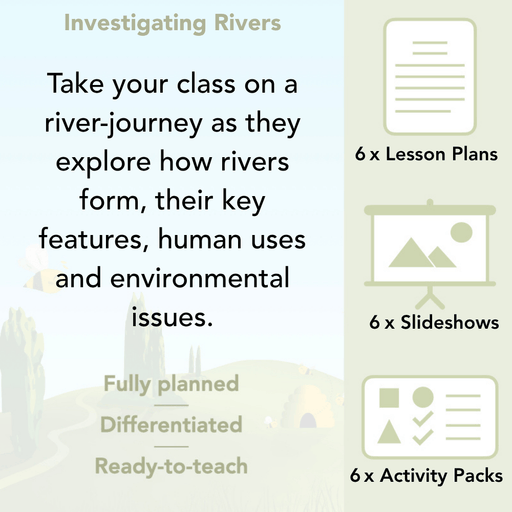 Investigating Rivers

Take your class on a river-journey as they explore how rivers form, their key features, human uses and environmental issues.

Fully planned

Differentiated

Ready-to-teach

6 x Lesson Plans

6 x Slideshows

6 x Activity Packs